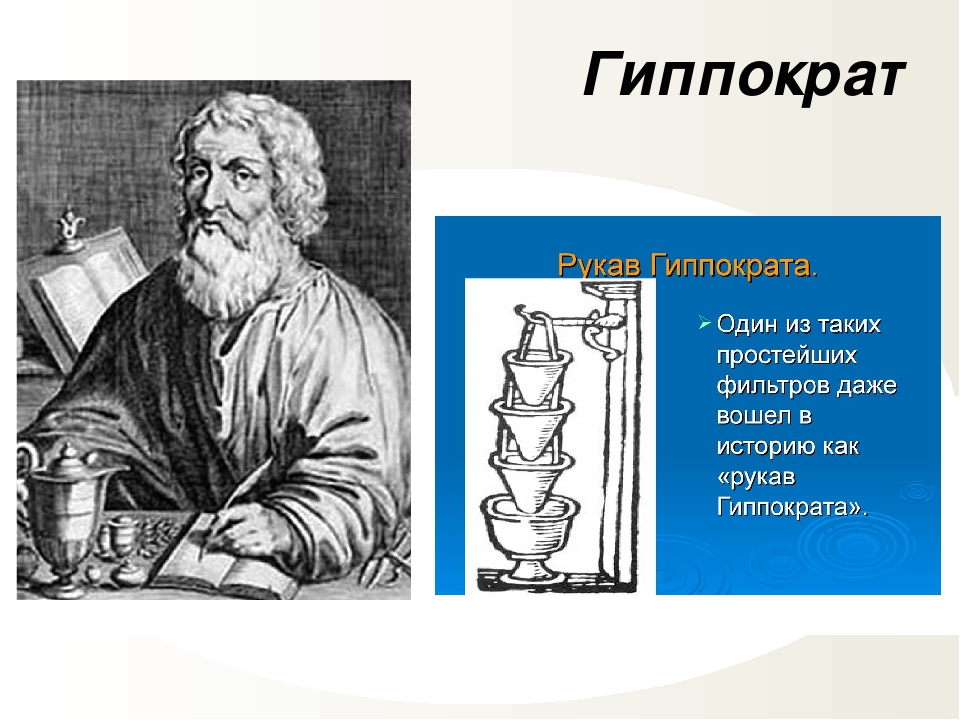 Гиппократ

Рукав Гиппократа.

➢ Один из таких простейших фильтров даже вошел в историю как «рукав Гиппократа».